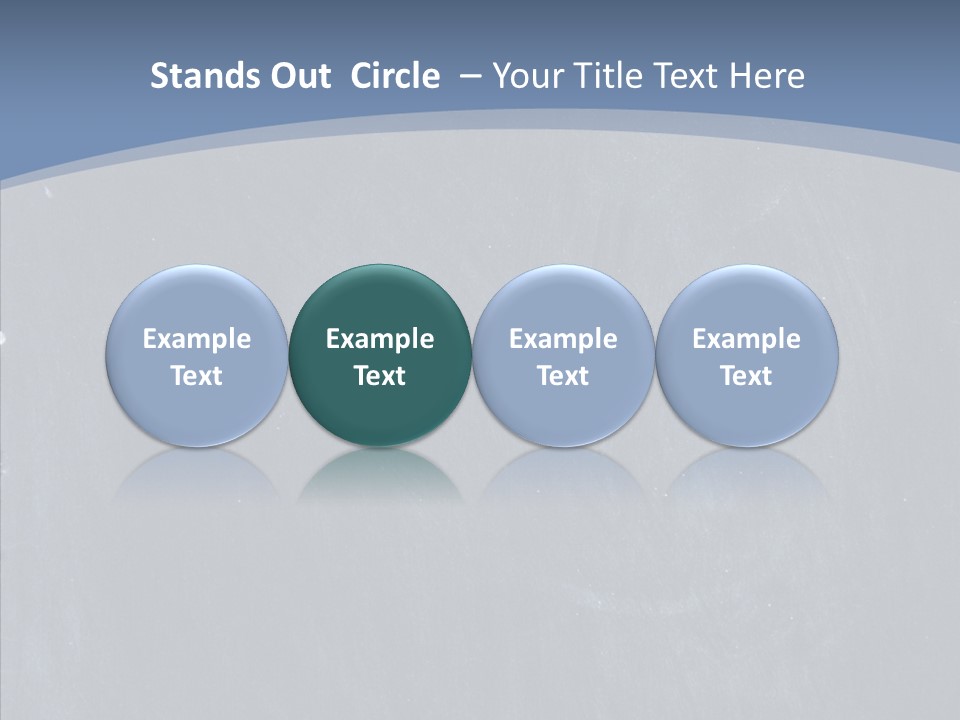 Stands Out Circle – Your Title Text Here

Example Text

Example Text

Example Text

Example Text